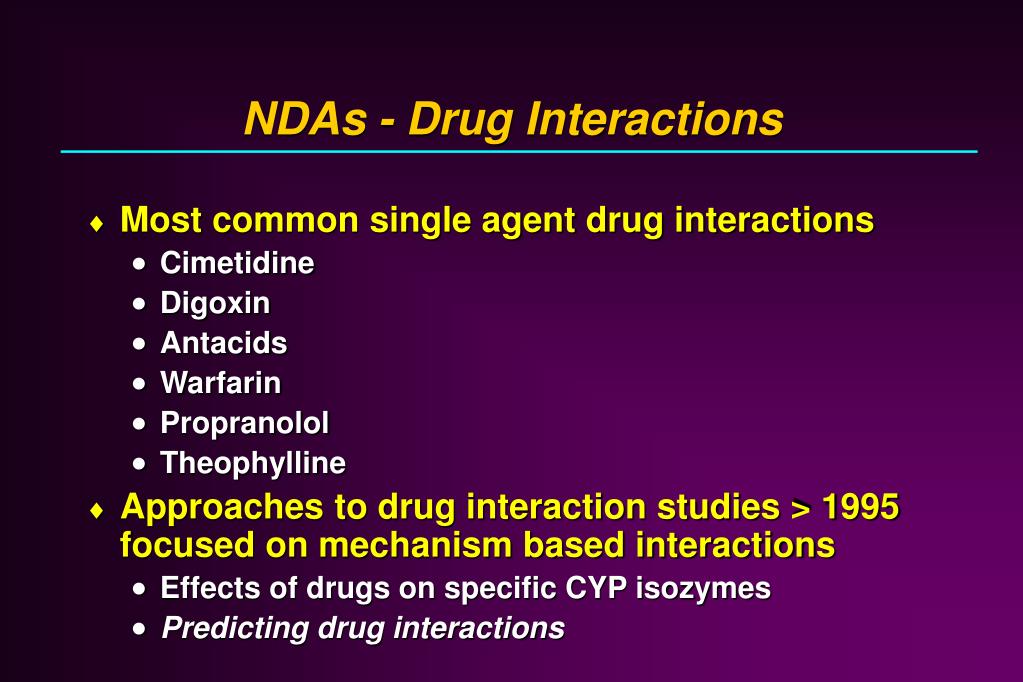 NDAs - Drug Interactions

♦ Most common single agent drug interactions
• Cimetidine
• Digoxin
• Antacids
• Warfarin
• Propranolol
• Theophylline

♦ Approaches to drug interaction studies > 1995 focused on mechanism based interactions
• Effects of drugs on specific CYP isozymes
• Predicting drug interactions